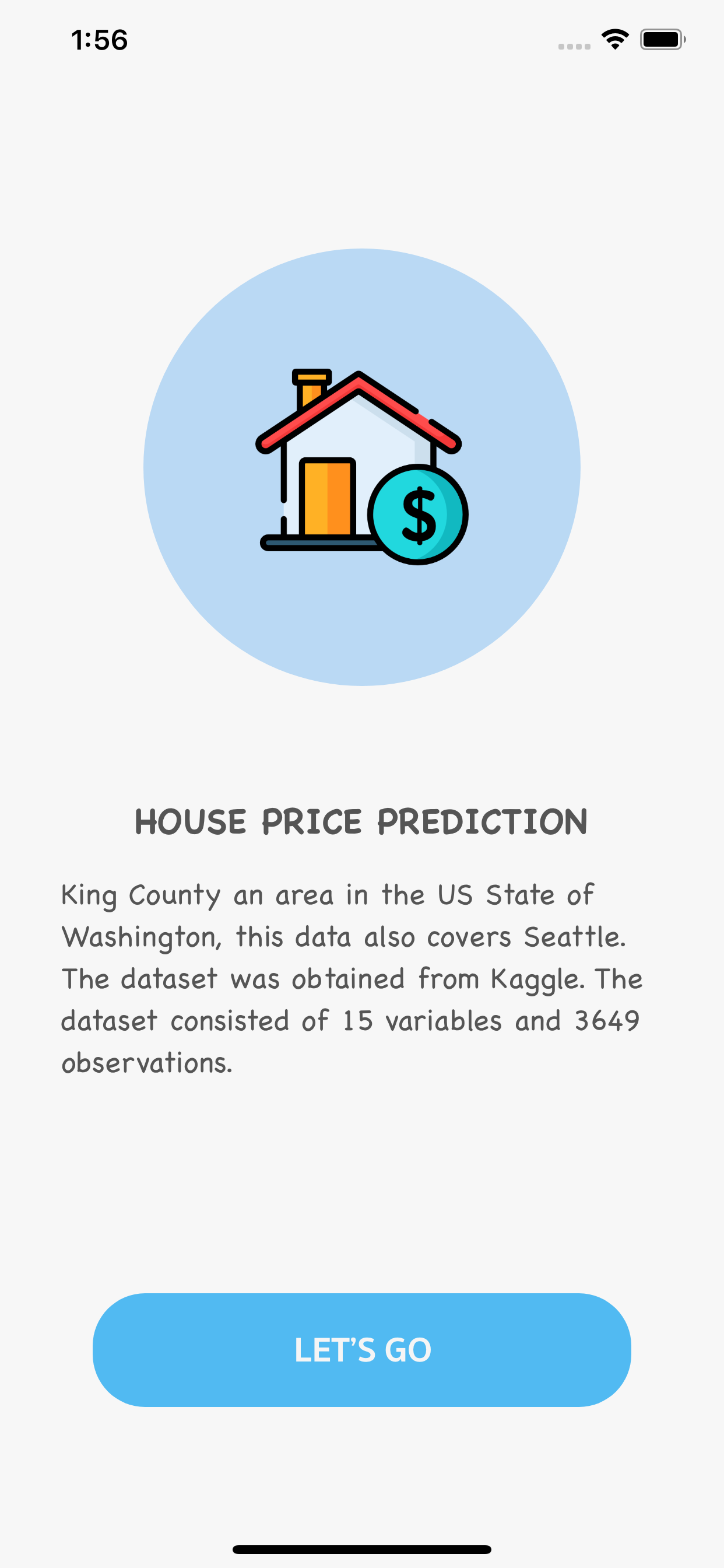 1:56

$

HOUSE PRICE PREDICTION

King County an area in the US State of Washington, this data also covers Seattle. The dataset was obtained from Kaggle. The dataset consisted of 15 variables and 3649 observations.

LET'S GO